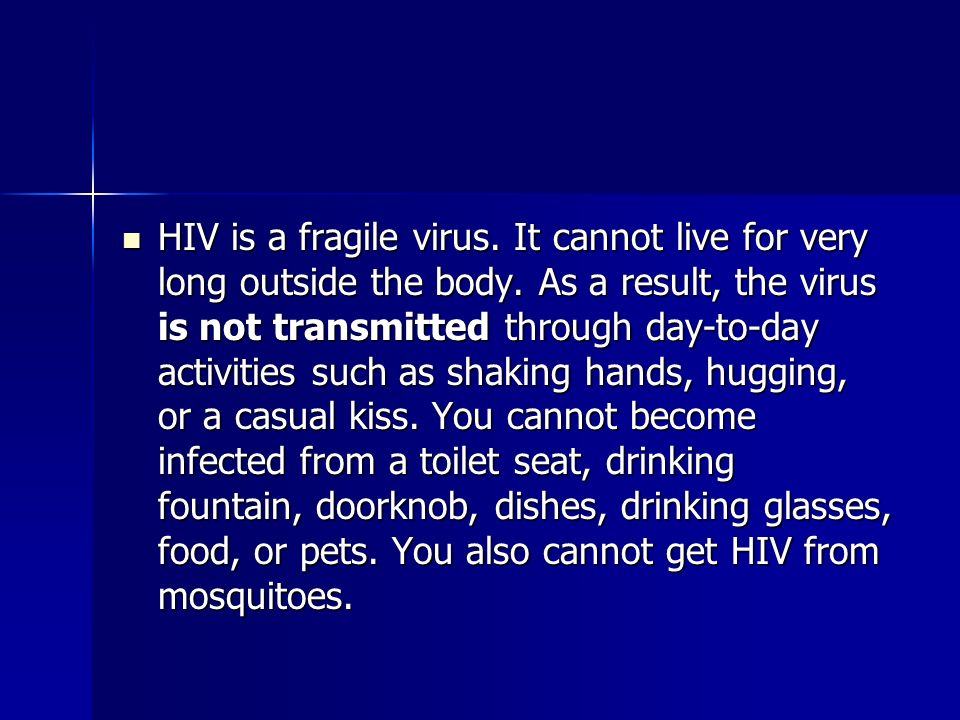 HIV is a fragile virus. It cannot live for very long outside the body. As a result, the virus is not transmitted through day-to-day activities such as shaking hands, hugging, or a casual kiss. You cannot become infected from a toilet seat, drinking fountain, doorknob, dishes, drinking glasses, food, or pets. You also cannot get HIV from mosquitoes.